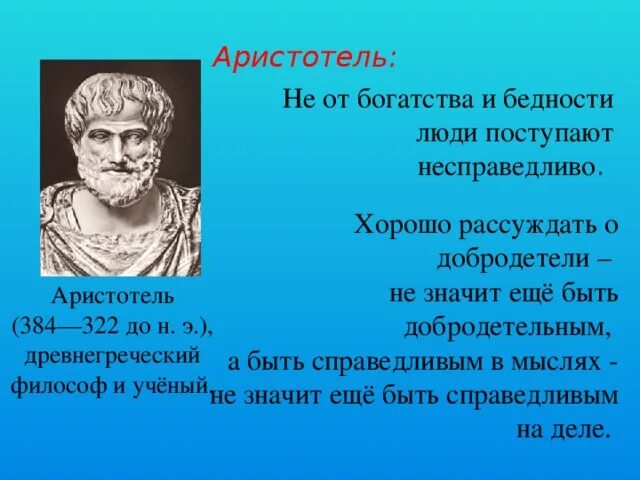 Аристотель:

Не от богатства и бедности люди поступают несправедливо.

Хорошо рассуждать о добродетели – не значит ещё быть добродетельным, а быть справедливым в мыслях - не значит ещё быть справедливым на деле.

Аристотель (384—322 до н. э.), древнегреческий философ и учёный